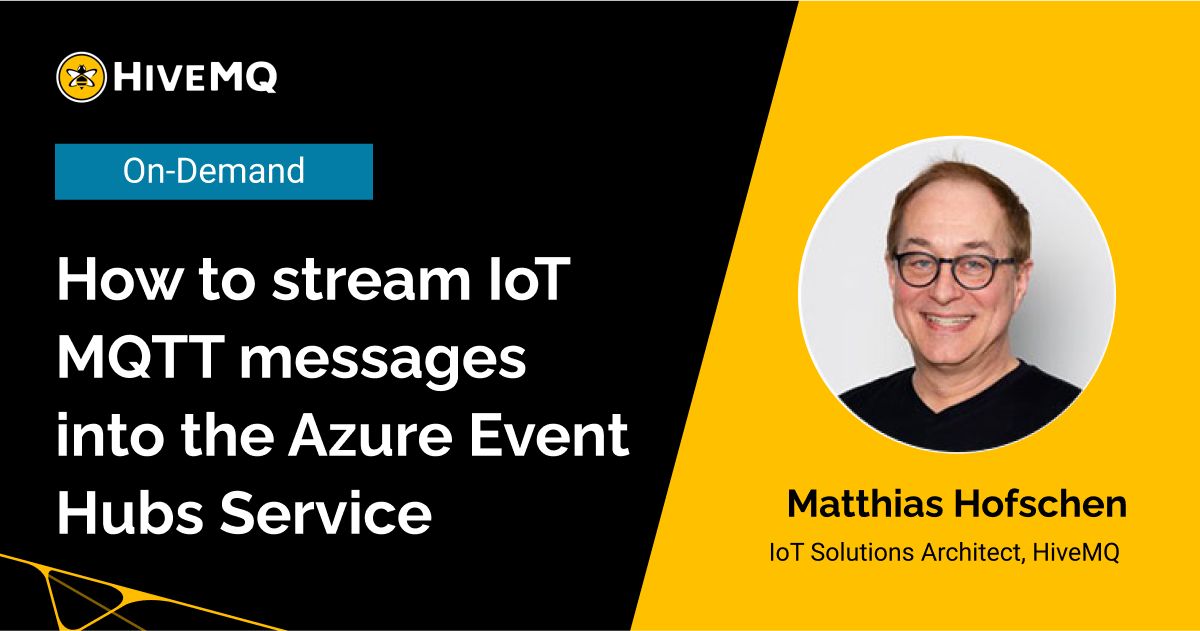 HIVEMQ

On-Demand

How to stream IoT MQTT messages into the Azure Event Hubs Service

Matthias Hofschen

IoT Solutions Architect, HiveMQ